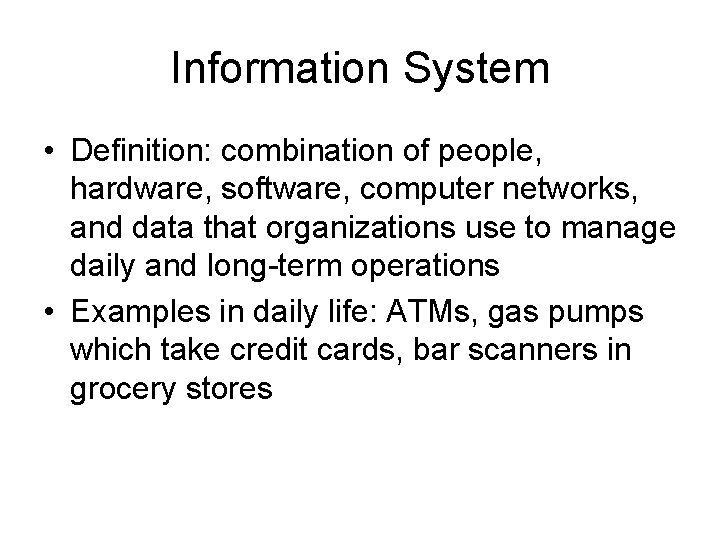 Information System

• Definition: combination of people, hardware, software, computer networks, and data that organizations use to manage daily and long-term operations

• Examples in daily life: ATMs, gas pumps which take credit cards, bar scanners in grocery stores